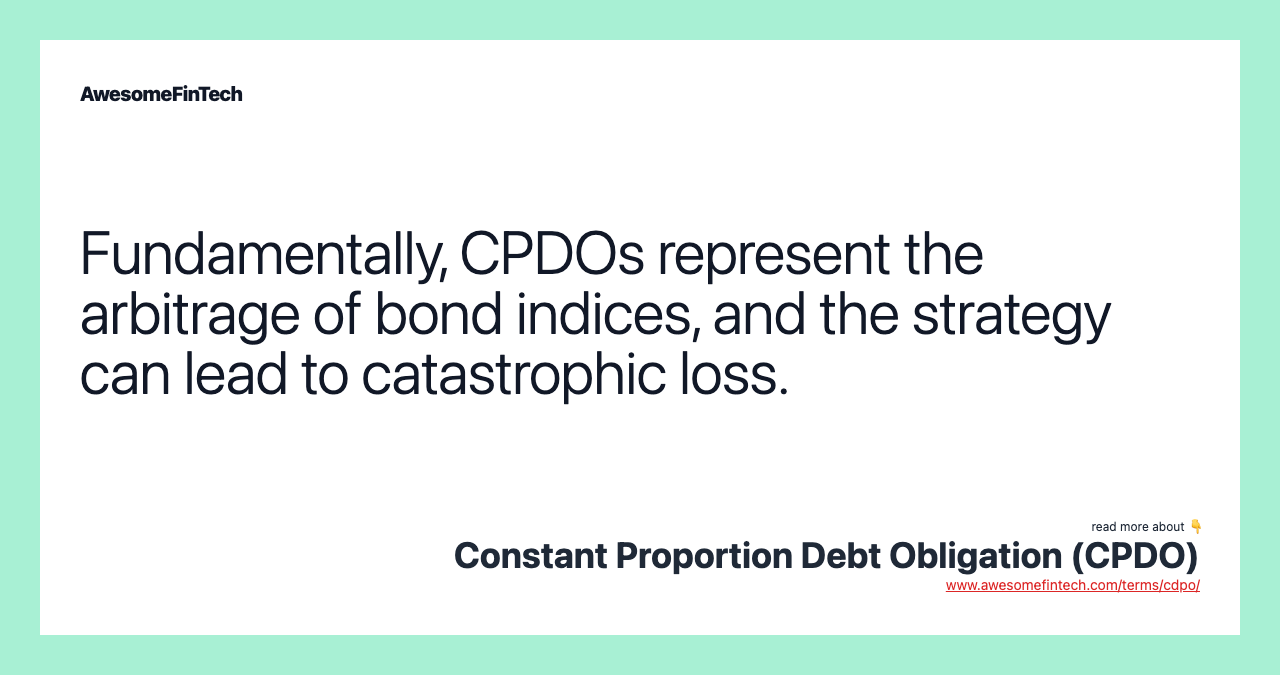 AwesomeFinTech

Fundamentally, CPDOs represent the arbitrage of bond indices, and the strategy can lead to catastrophic loss.

read more about 👇
Constant Proportion Debt Obligation (CPDO)
www.awesomefintech.com/terms/cdpo/